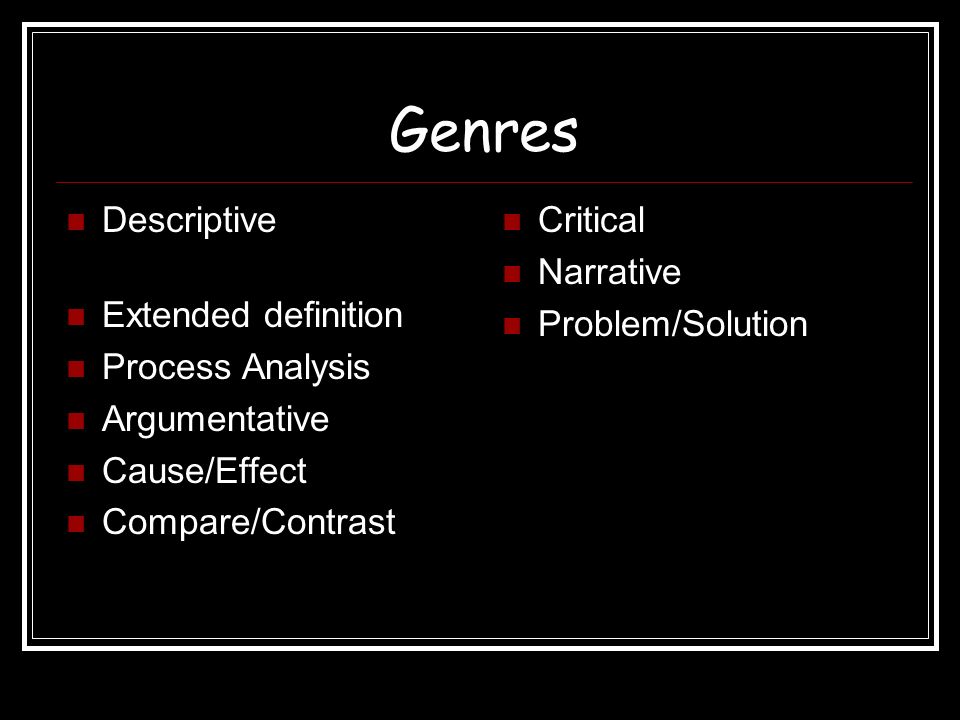 Genres

- Descriptive

- Extended definition
- Process Analysis
- Argumentative
- Cause/Effect
- Compare/Contrast

- Critical
- Narrative
- Problem/Solution